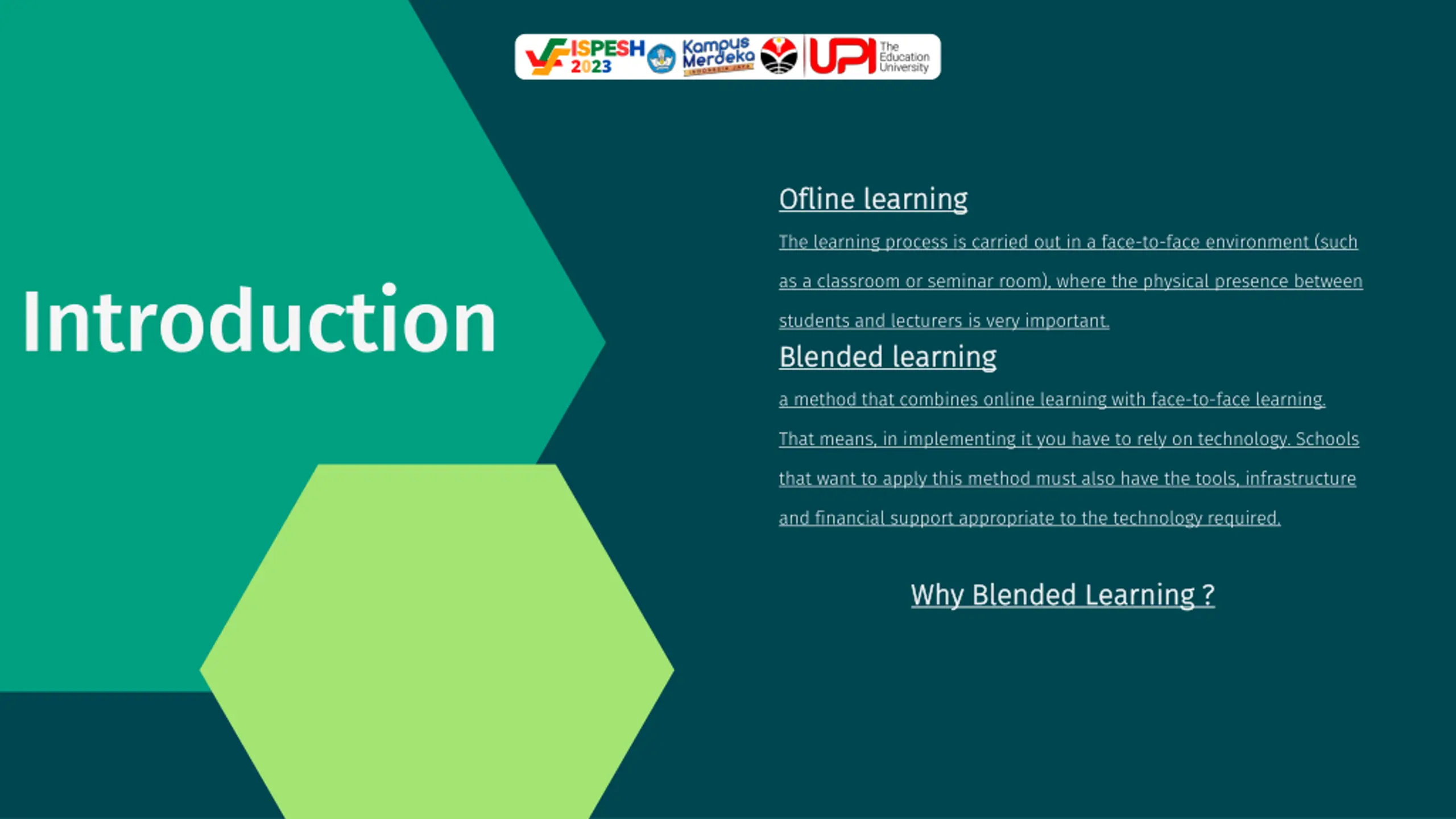 ISPESH 2023 Kampus Merdeka INDONESIA JAYA UPI The Education University

Introduction

Ofline learning

The learning process is carried out in a face-to-face environment (such as a classroom or seminar room), where the physical presence between students and lecturers is very important.

Blended learning

a method that combines online learning with face-to-face learning. That means, in implementing it you have to rely on technology. Schools that want to apply this method must also have the tools, infrastructure and financial support appropriate to the technology required.

Why Blended Learning ?